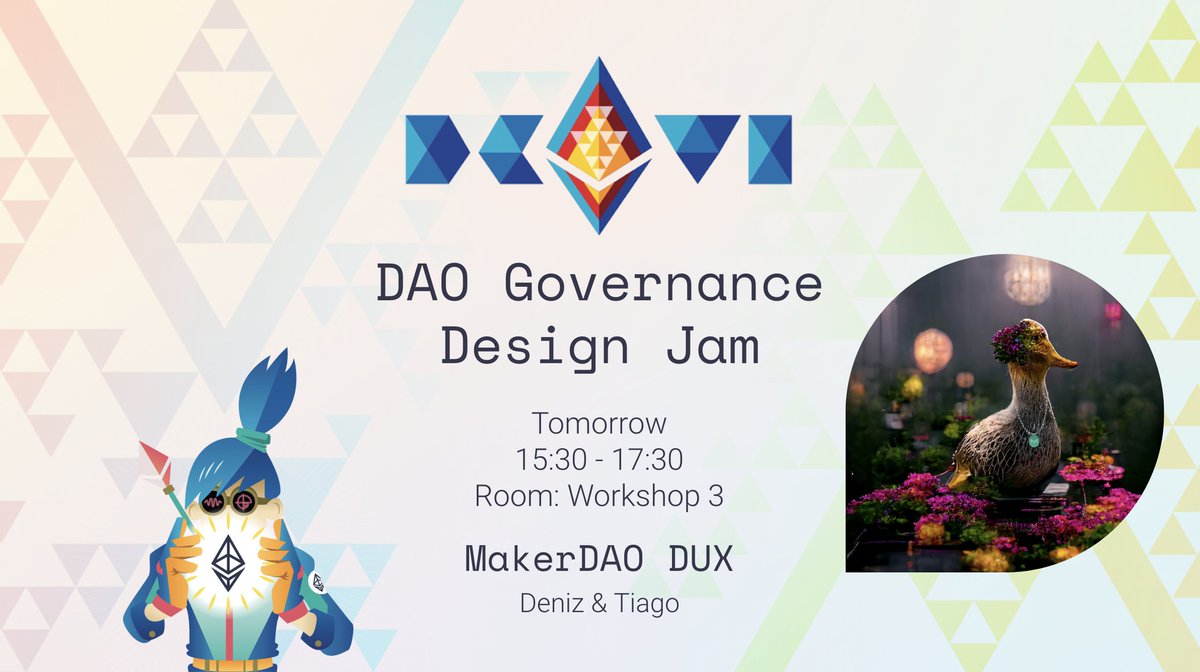 DAO Governance Design Jam

Tomorrow
15:30 - 17:30
Room: Workshop 3

MakerDAO DUX
Deniz & Tiago